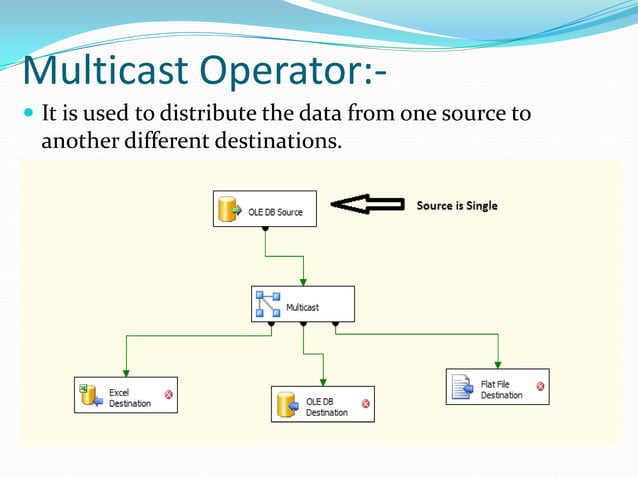 Multicast Operator:-

It is used to distribute the data from one source to another different destinations.

OLE DB Source

Source is Single

Multicast

Excel Destination

OLE DB Destination

Flat File Destination